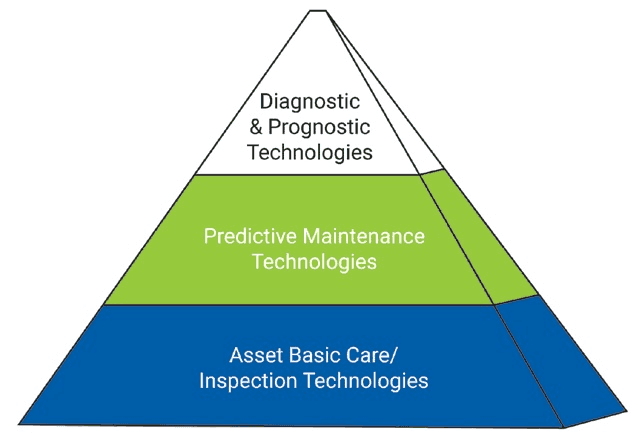 Diagnostic & Prognostic Technologies

Predictive Maintenance Technologies

Asset Basic Care/ Inspection Technologies